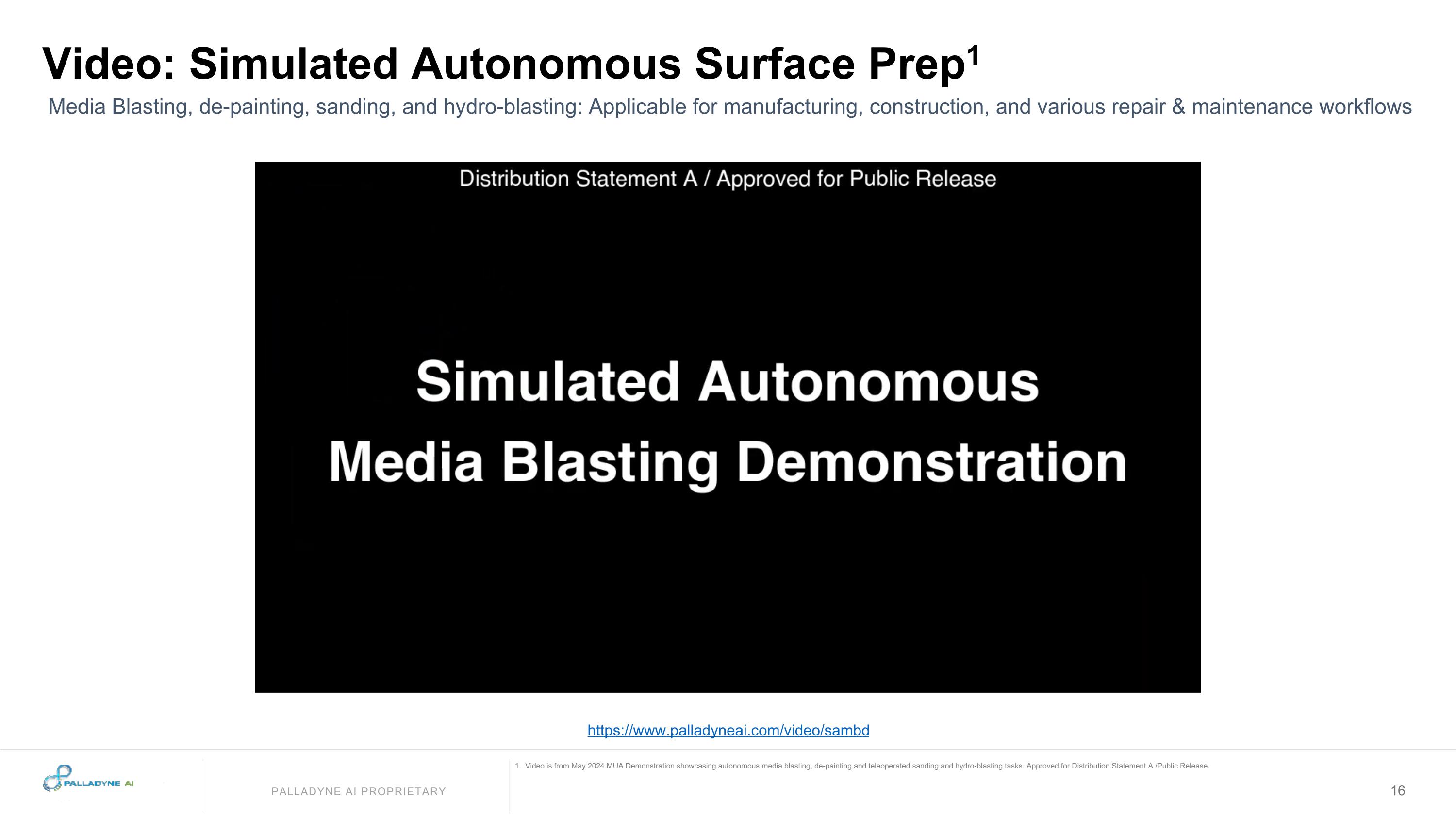 Video: Simulated Autonomous Surface Prep$^1$

Media Blasting, de-painting, sanding, and hydro-blasting: Applicable for manufacturing, construction, and various repair & maintenance workflows

Distribution Statement A / Approved for Public Release

Simulated Autonomous Media Blasting Demonstration

https://www.palladyneai.com/video/sambd

PALLADYNE AI

PALLADYNE AI PROPRIETARY

1. Video is from May 2024 MUA Demonstration showcasing autonomous media blasting, de-painting and teleoperated sanding and hydro-blasting tasks. Approved for Distribution Statement A /Public Release.

16